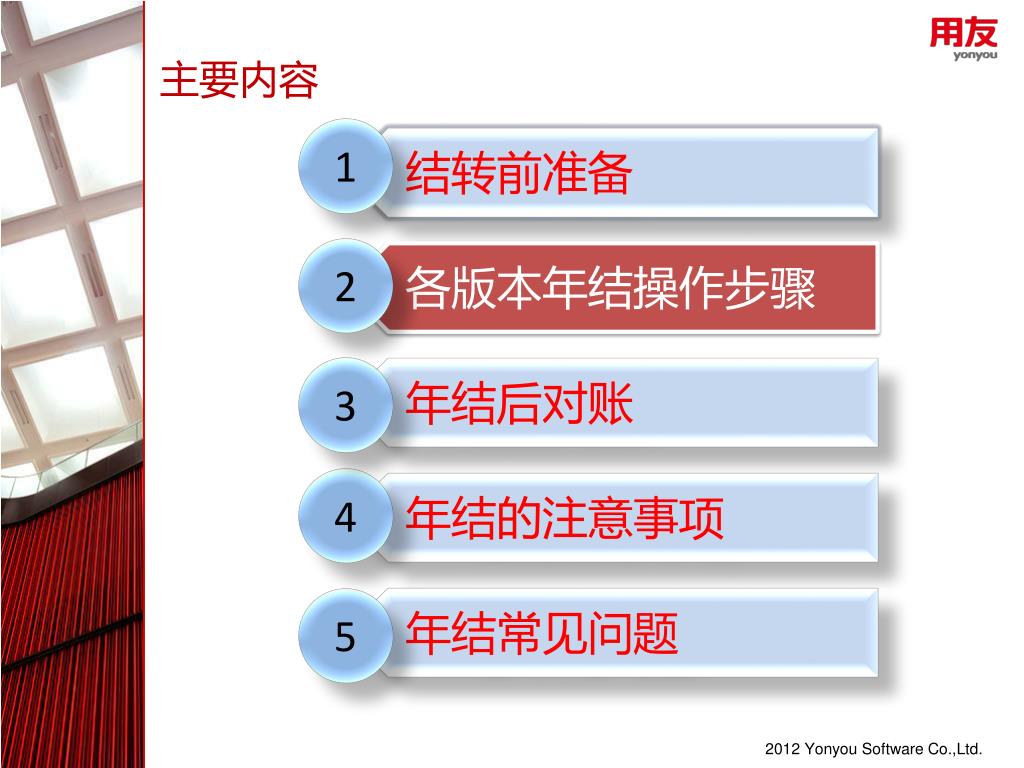 用友
yonyou

主要内容

1 结转前准备

2 各版本年结操作步骤

3 年结后对账

4 年结的注意事项

5 年结常见问题

2012 Yonyou Software Co.,Ltd.